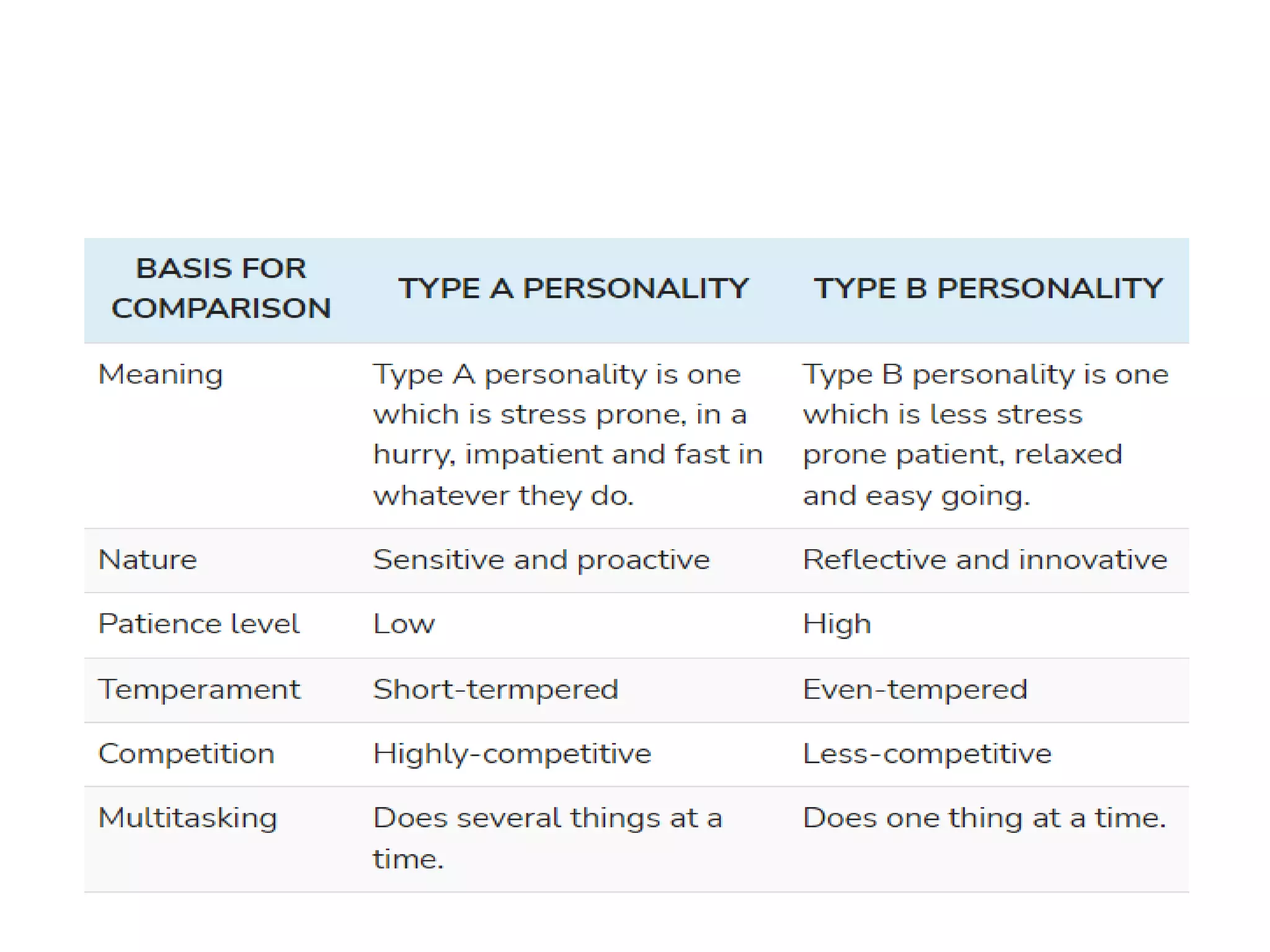 | BASIS FOR COMPARISON | TYPE A PERSONALITY | TYPE B PERSONALITY |
|---|---|---|
| Meaning | Type A personality is one which is stress prone, in a hurry, impatient and fast in whatever they do. | Type B personality is one which is less stress prone patient, relaxed and easy going. |
| Nature | Sensitive and proactive | Reflective and innovative |
| Patience level | Low | High |
| Temperament | Short-termpered | Even-tempered |
| Competition | Highly-competitive | Less-competitive |
| Multitasking | Does several things at a time. | Does one thing at a time. |